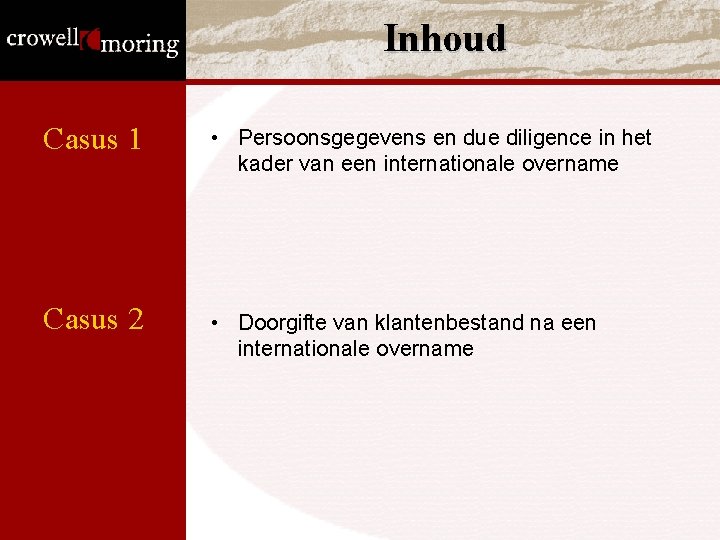 crowell moring

Inhoud

Casus 1

• Persoonsgegevens en due diligence in het kader van een internationale overname

Casus 2

• Doorgifte van klantenbestand na een internationale overname